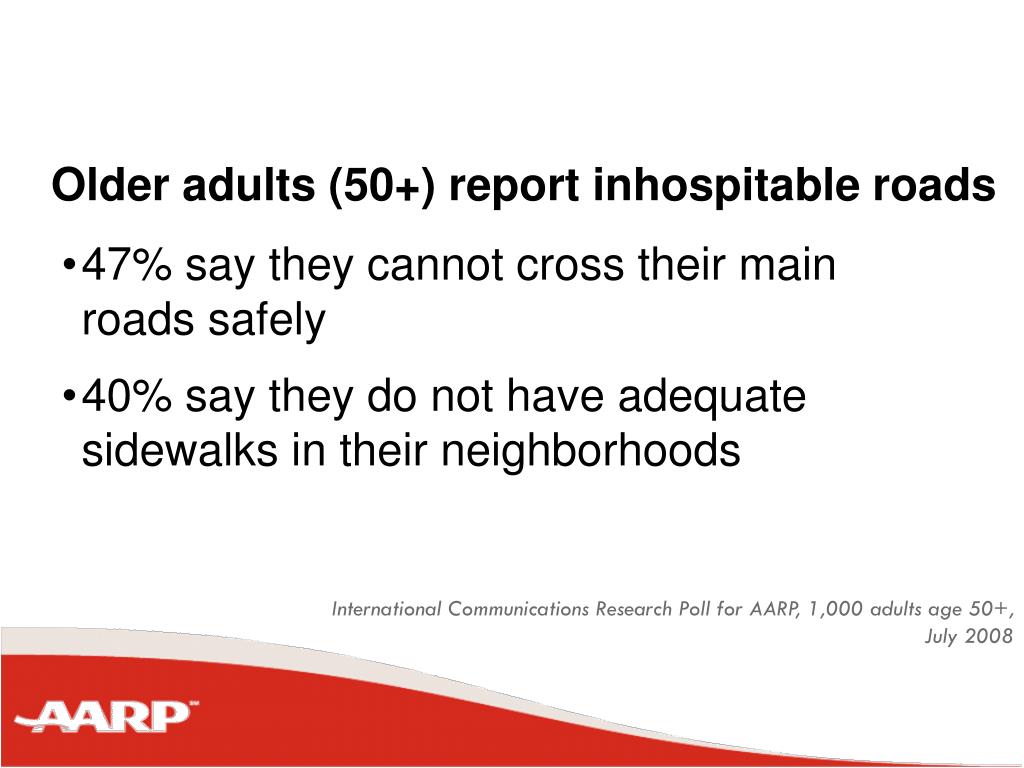 Older adults (50+) report inhospitable roads

•47% say they cannot cross their main roads safely

•40% say they do not have adequate sidewalks in their neighborhoods

International Communications Research Poll for AARP, 1,000 adults age 50+, July 2008

AARP™